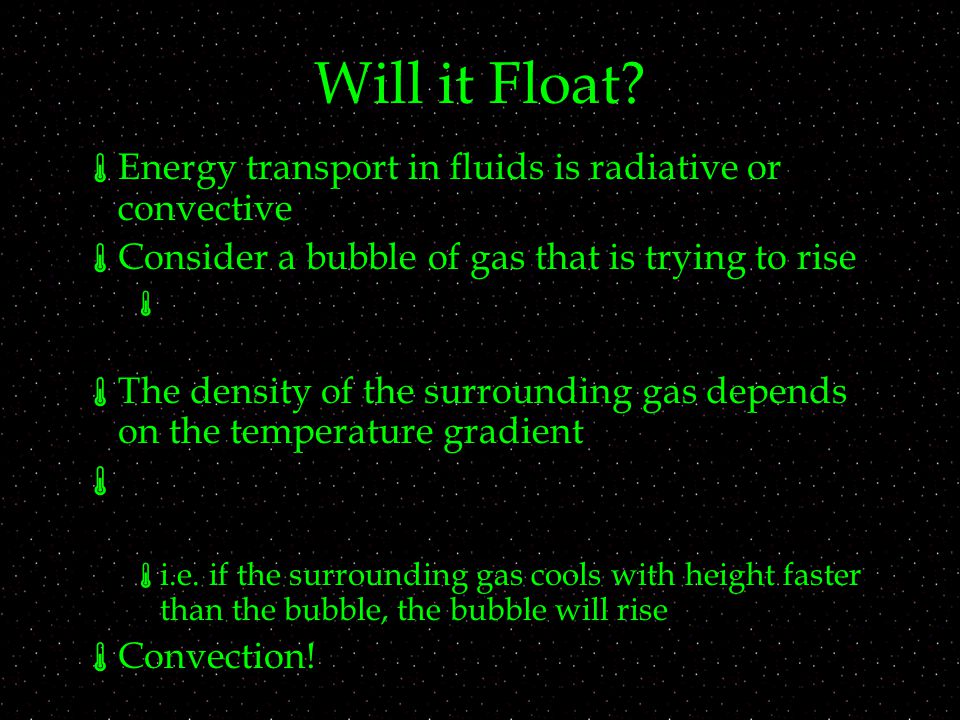 Will it Float?

Energy transport in fluids is radiative or convective

Consider a bubble of gas that is trying to rise

The density of the surrounding gas depends on the temperature gradient

i.e. if the surrounding gas cools with height faster than the bubble, the bubble will rise

Convection!